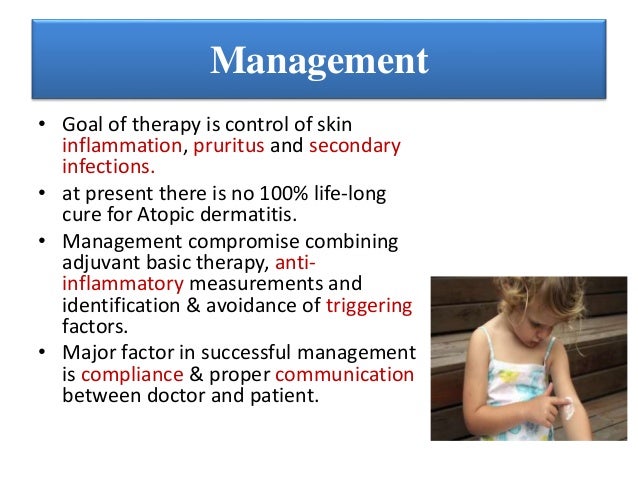 Management

• Goal of therapy is control of skin inflammation, pruritus and secondary infections.

• at present there is no 100% life-long cure for Atopic dermatitis.

• Management compromise combining adjuvant basic therapy, anti-inflammatory measurements and identification & avoidance of triggering factors.

• Major factor in successful management is compliance & proper communication between doctor and patient.